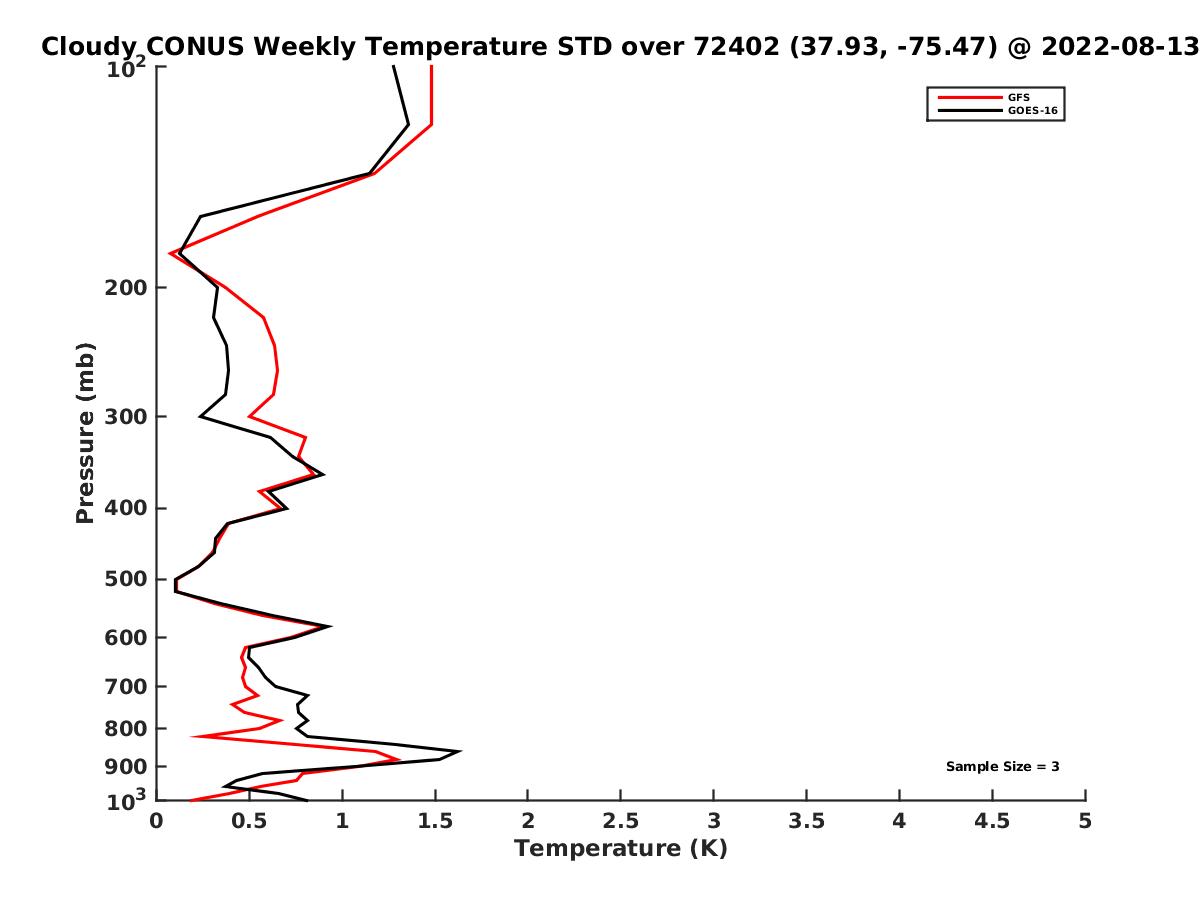 Cloudy CONUS Weekly Temperature STD over 72402 (37.93, -75.47) @ 2022-08-13

GFS
GOES-16

Pressure (mb)
$10^2$
200
300
400
500
600
700
800
900
$10^3$

Sample Size = 3

0
0.5
1
1.5
2
2.5
3
3.5
4
4.5
5
Temperature (K)